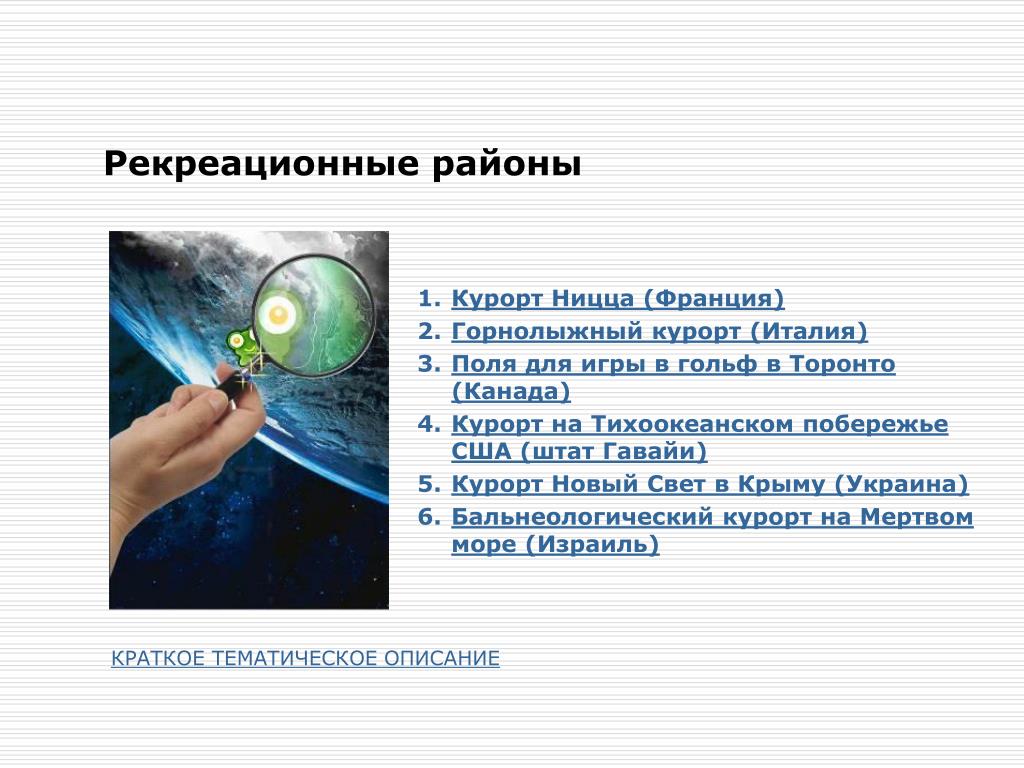 Рекреационные районы

1. Курорт Ницца (Франция)
2. Горнолыжный курорт (Италия)
3. Поля для игры в гольф в Торонто (Канада)
4. Курорт на Тихоокеанском побережье США (штат Гавайи)
5. Курорт Новый Свет в Крыму (Украина)
6. Бальнеологический курорт на Мертвом море (Израиль)

КРАТКОЕ ТЕМАТИЧЕСКОЕ ОПИСАНИЕ